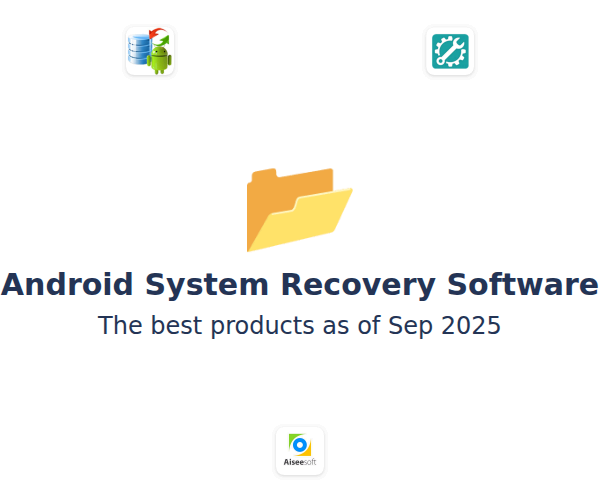 Android System Recovery Software
The best products as of Sep 2025

Aiseesoft